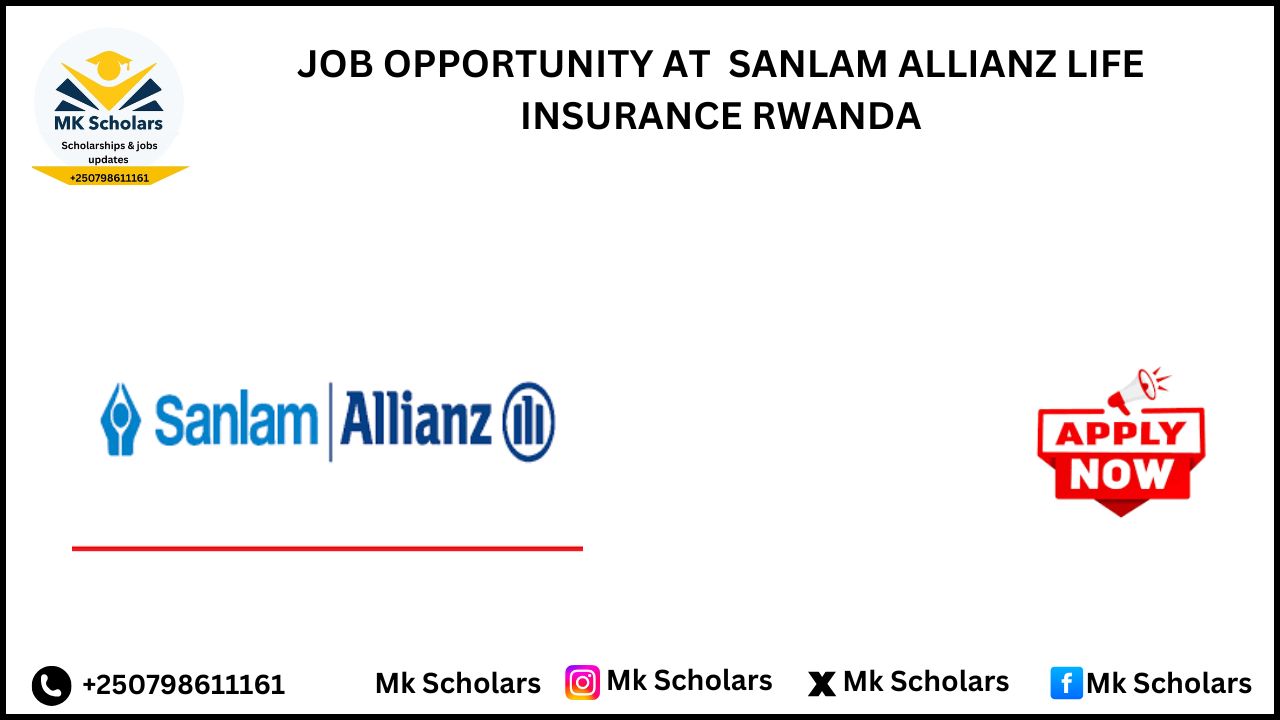 MK Scholars
Scholarships & jobs updates
+250798611161

JOB OPPORTUNITY AT SANLAM ALLIANZ LIFE INSURANCE RWANDA

Sanlam | Allianz

APPLY NOW

+250798611161 Mk Scholars Mk Scholars Mk Scholars Mk Scholars